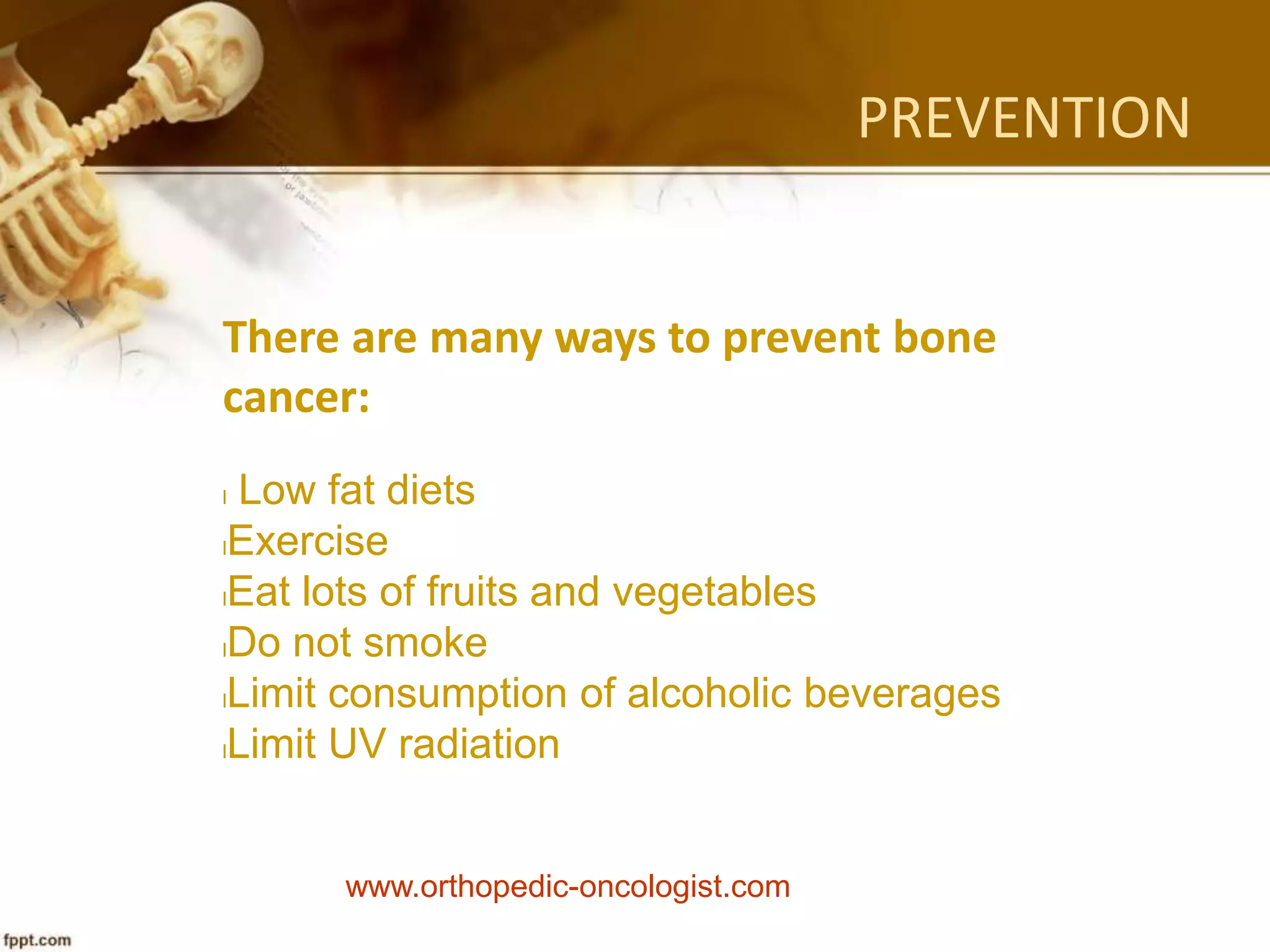 PREVENTION

There are many ways to prevent bone cancer:

Low fat diets
Exercise
Eat lots of fruits and vegetables
Do not smoke
Limit consumption of alcoholic beverages
Limit UV radiation

www.orthopedic-oncologist.com

fppt.com